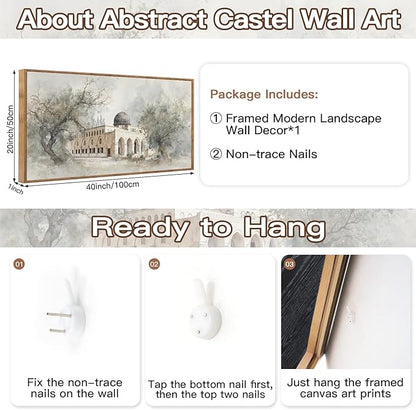 About Abstract Castel Wall Art

20inch/50cm

1inch

40inch/100cm

Package Includes:

① Framed Modern Landscape Wall Decor*1

② Non-trace Nails

Ready to Hang

01

Fix the non-trace nails on the wall

02

Tap the bottom nail first, then the top two nails

03

Just hang the framed canvas art prints